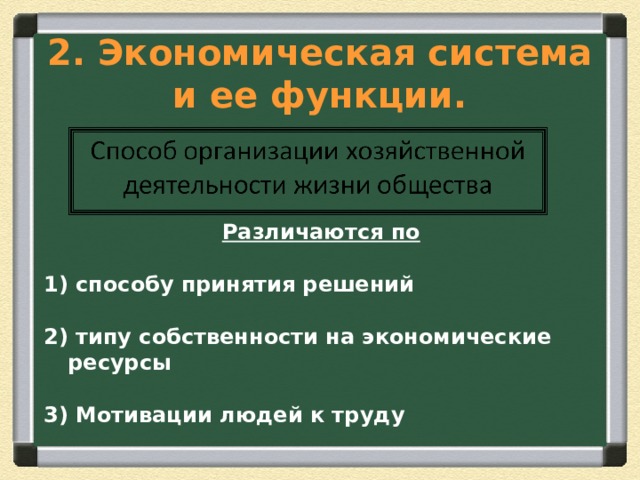 2. Экономическая система и ее функции.

Способ организации хозяйственной деятельности жизни общества

Различаются по

1) способу принятия решений

2) типу собственности на экономические ресурсы

3) Мотивации людей к труду